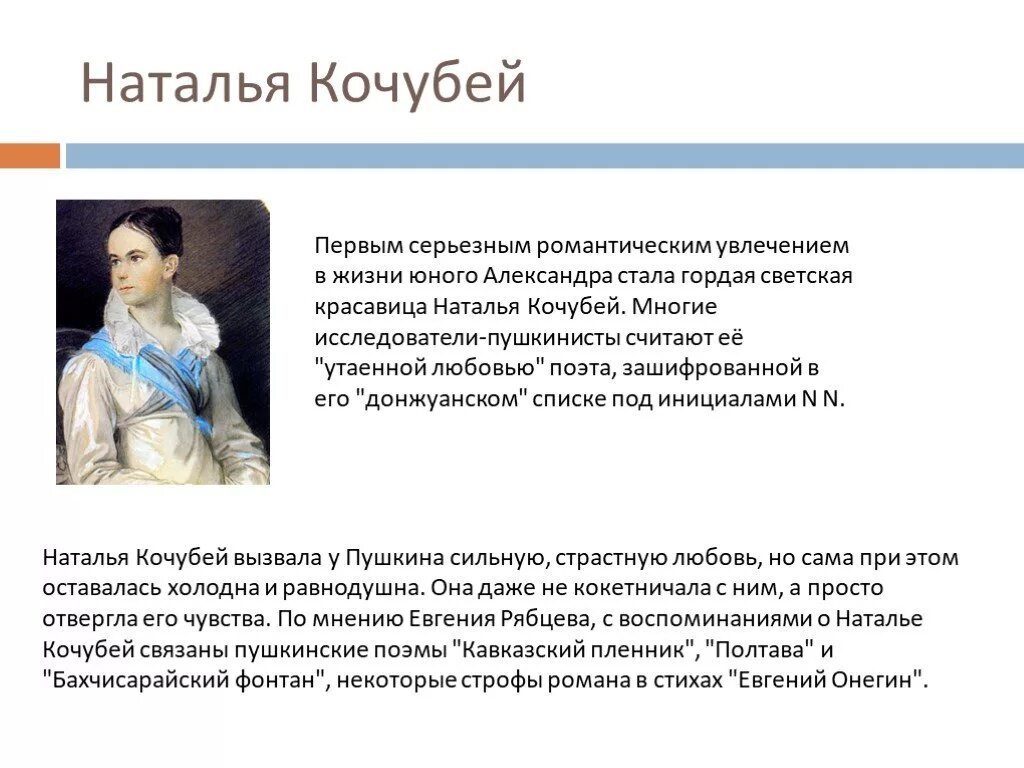 Наталья Кочубей

Первым серьезным романтическим увлечением в жизни юного Александра стала гордая светская красавица Наталья Кочубей. Многие исследователи-пушкинисты считают её "утаенной любовью" поэта, зашифрованной в его "донжуанском" списке под инициалами N N.

Наталья Кочубей вызвала у Пушкина сильную, страстную любовь, но сама при этом оставалась холодна и равнодушна. Она даже не кокетничала с ним, а просто отвергла его чувства. По мнению Евгения Рябцева, с воспоминаниями о Наталье Кочубей связаны пушкинские поэмы "Кавказский пленник", "Полтава" и "Бахчисарайский фонтан", некоторые строфы романа в стихах "Евгений Онегин".